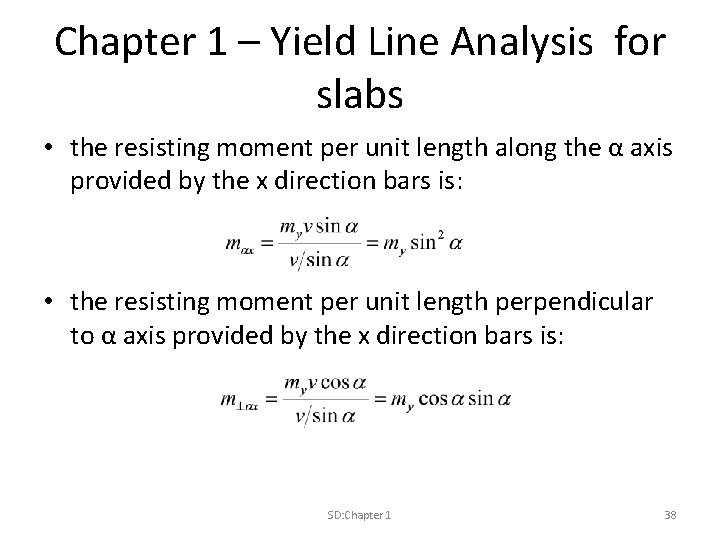 Chapter 1 – Yield Line Analysis for slabs

• the resisting moment per unit length along the α axis provided by the x direction bars is:

$m_{\alpha x} = \frac{m_y v \sin\alpha}{v/\sin\alpha} = m_y \sin^2\alpha$

• the resisting moment per unit length perpendicular to α axis provided by the x direction bars is:

$m_{\perp\alpha x} = \frac{m_y v \cos\alpha}{v/\sin\alpha} = m_y \cos\alpha \sin\alpha$

SD:Chapter 1

38